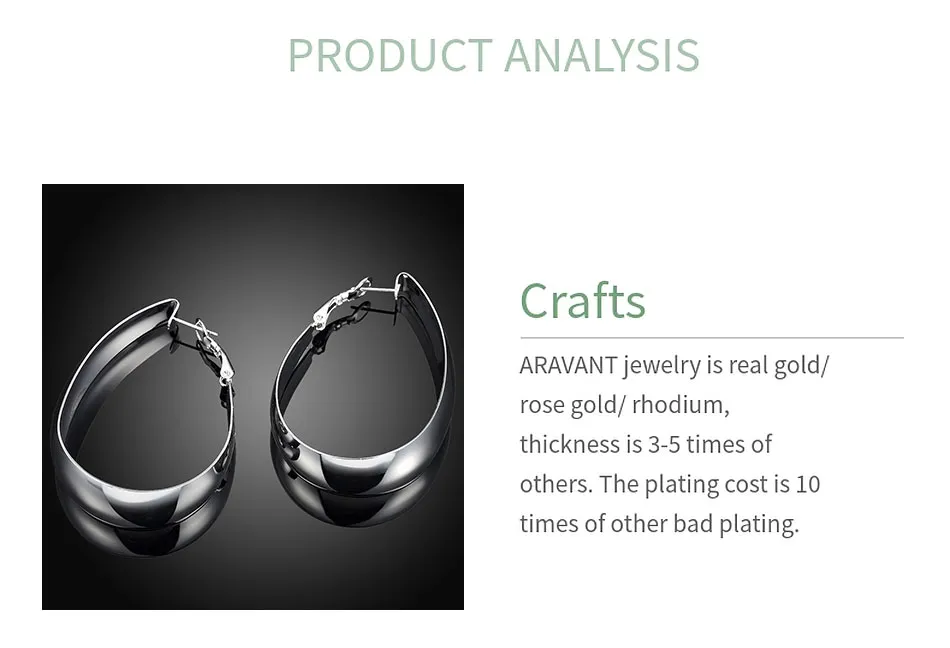 PRODUCT ANALYSIS

Crafts

ARAVANT jewelry is real gold/ rose gold/ rhodium, thickness is 3-5 times of others. The plating cost is 10 times of other bad plating.